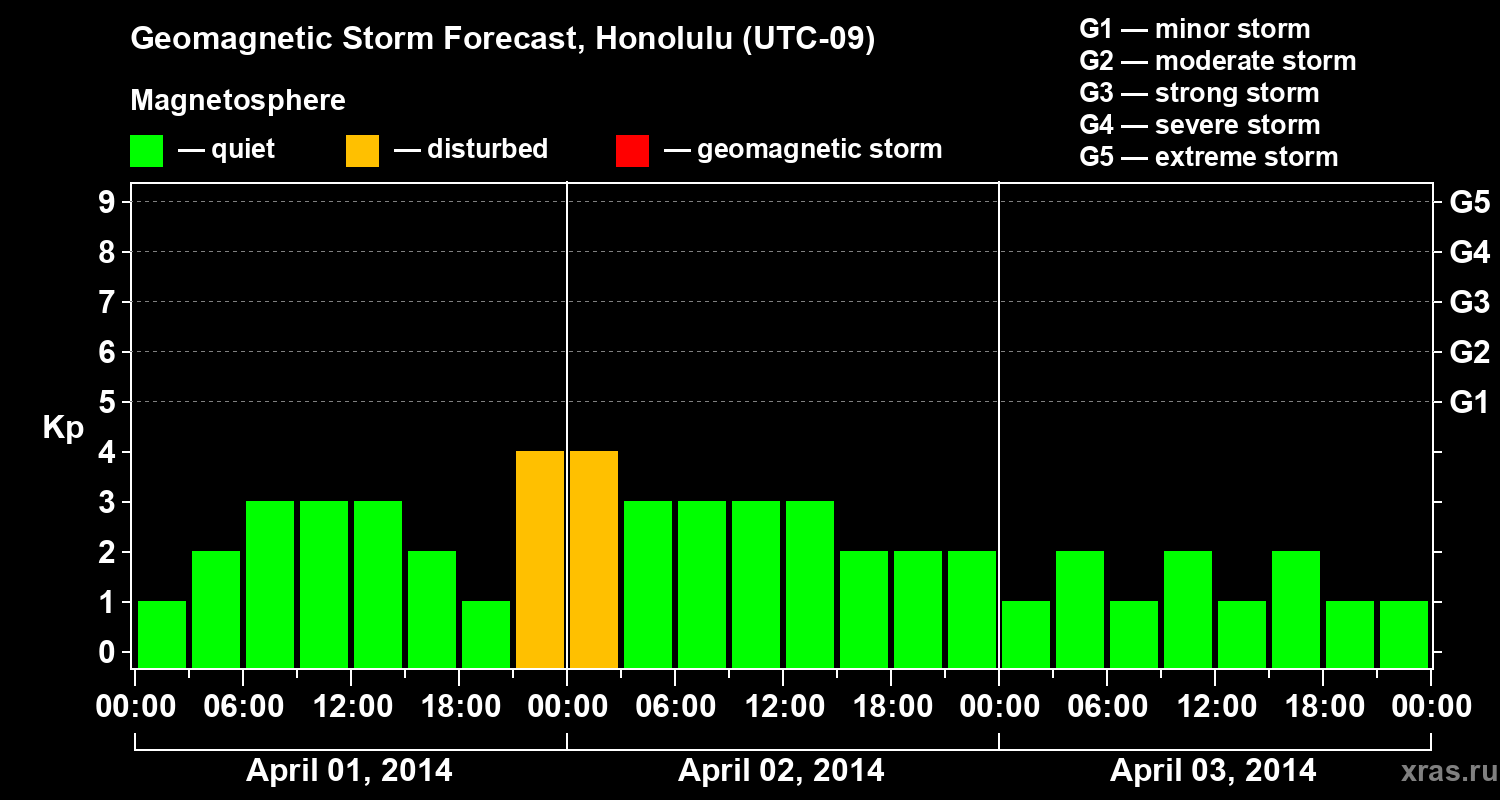 Geomagnetic Storm Forecast, Honolulu (UTC-09)

Magnetosphere

— quiet — disturbed — geomagnetic storm

G1 — minor storm
G2 — moderate storm
G3 — strong storm
G4 — severe storm
G5 — extreme storm

Kp

9
8
7
6
5
4
3
2
1
0

G5
G4
G3
G2
G1

00:00 06:00 12:00 18:00 00:00 06:00 12:00 18:00 00:00 06:00 12:00 18:00 00:00

April 01, 2014
April 02, 2014
April 03, 2014

xras.ru